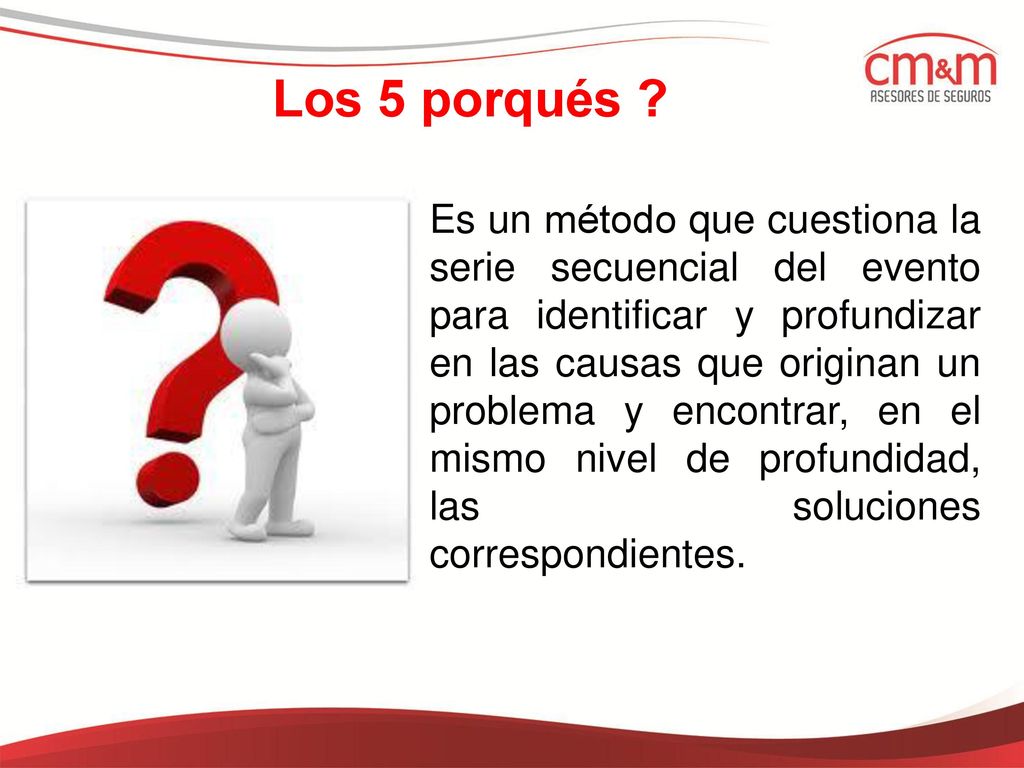 Los 5 porqués ?

cm&m
ASESORES DE SEGUROS

Es un método que cuestiona la serie secuencial del evento para identificar y profundizar en las causas que originan un problema y encontrar, en el mismo nivel de profundidad, las soluciones correspondientes.